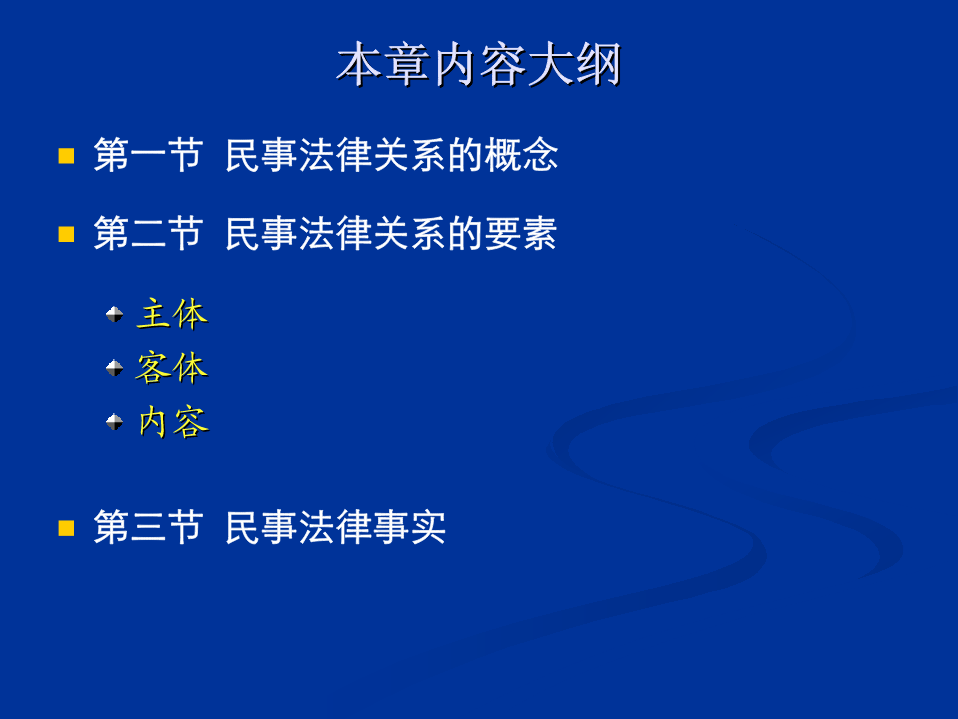 本章内容大纲

第一节 民事法律关系的概念

第二节 民事法律关系的要素

主体

客体

内容

第三节 民事法律事实